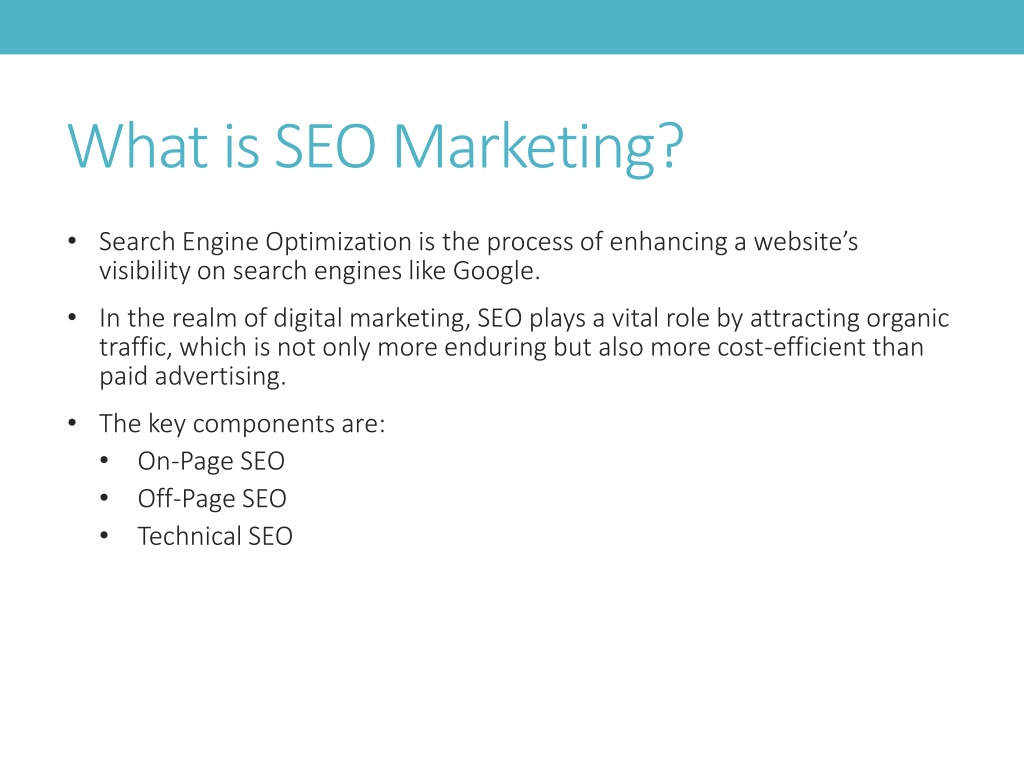 What is SEO Marketing?

• Search Engine Optimization is the process of enhancing a website’s visibility on search engines like Google.

• In the realm of digital marketing, SEO plays a vital role by attracting organic traffic, which is not only more enduring but also more cost-efficient than paid advertising.

• The key components are:
  • On-Page SEO
  • Off-Page SEO
  • Technical SEO